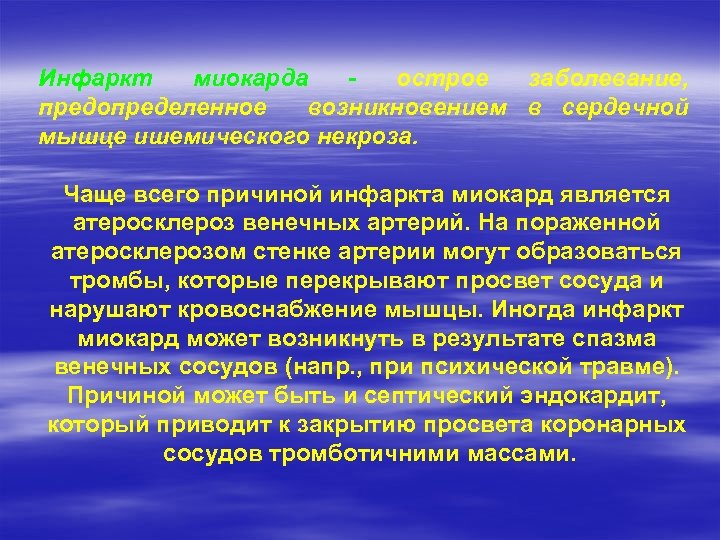 Инфаркт миокарда - острое заболевание, предопределенное возникновением в сердечной мышце ишемического некроза.

Чаще всего причиной инфаркта миокард является атеросклероз венечных артерий. На пораженной атеросклерозом стенке артерии могут образоваться тромбы, которые перекрывают просвет сосуда и нарушают кровоснабжение мышцы. Иногда инфаркт миокард может возникнуть в результате спазма венечных сосудов (напр., при психической травме). Причиной может быть и септический эндокардит, который приводит к закрытию просвета коронарных сосудов тромботичними массами.